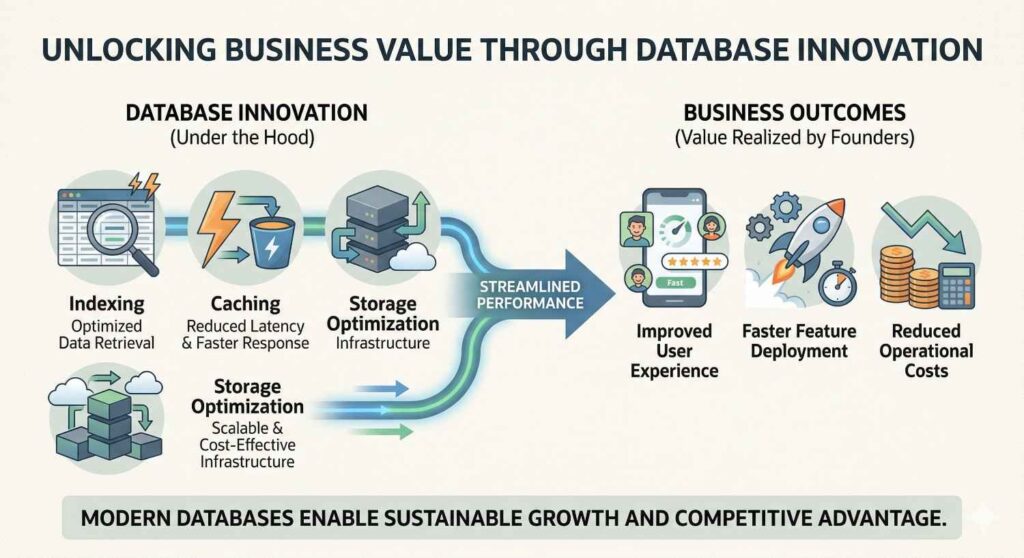 UNLOCKING BUSINESS VALUE THROUGH DATABASE INNOVATION

DATABASE INNOVATION
(Under the Hood)

Indexing
Optimized Data Retrieval

Caching
Reduced Latency & Faster Response

Storage Optimization
Infrastructure

Storage Optimization
Scalable & Cost-Effective Infrastructure

STREAMLINED PERFORMANCE

BUSINESS OUTCOMES
(Value Realized by Founders)

Fast

Improved User Experience

Faster Feature Deployment

Reduced Operational Costs

MODERN DATABASES ENABLE SUSTAINABLE GROWTH AND COMPETITIVE ADVANTAGE.